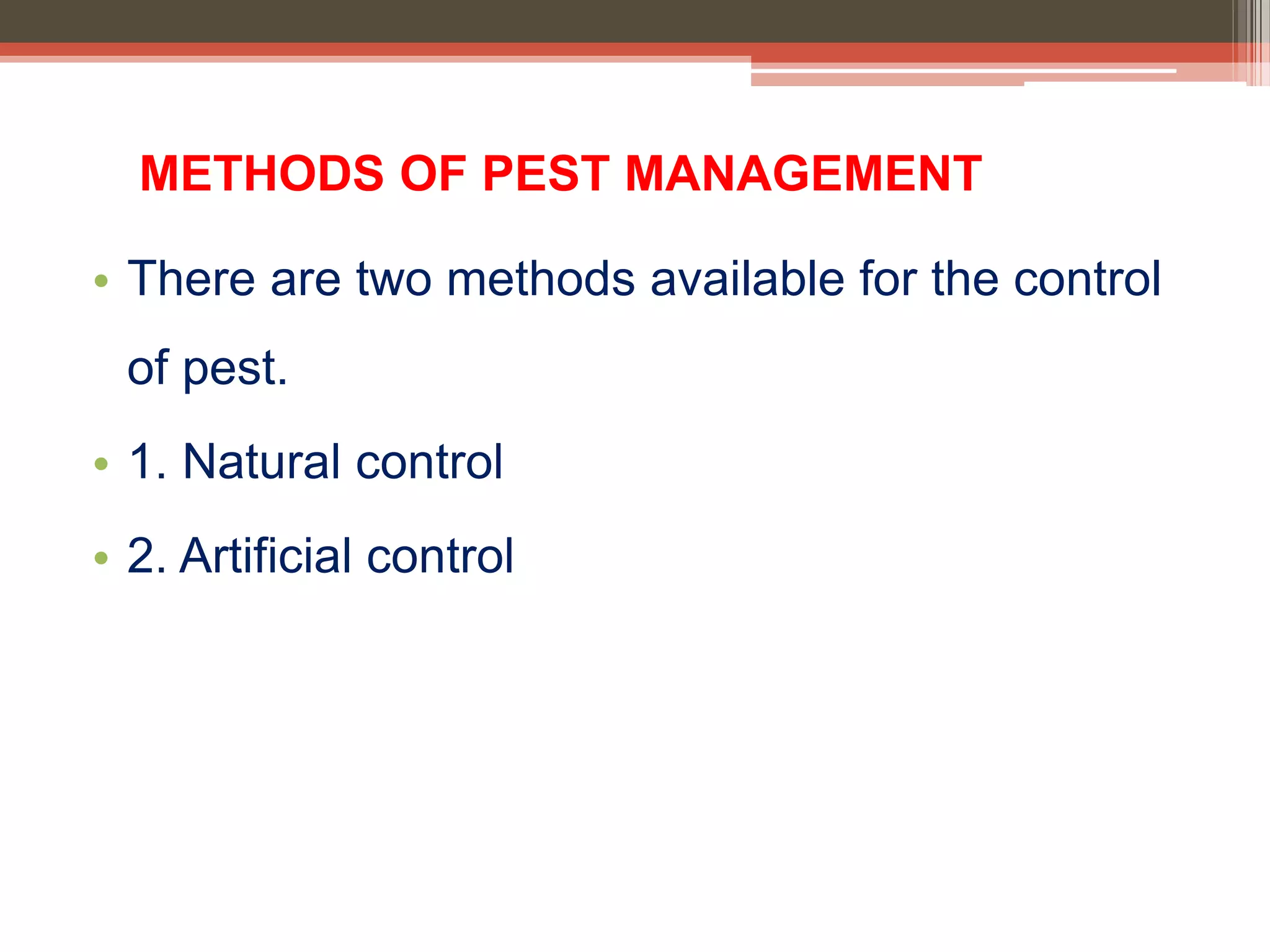 METHODS OF PEST MANAGEMENT

• There are two methods available for the control of pest.

• 1. Natural control

• 2. Artificial control